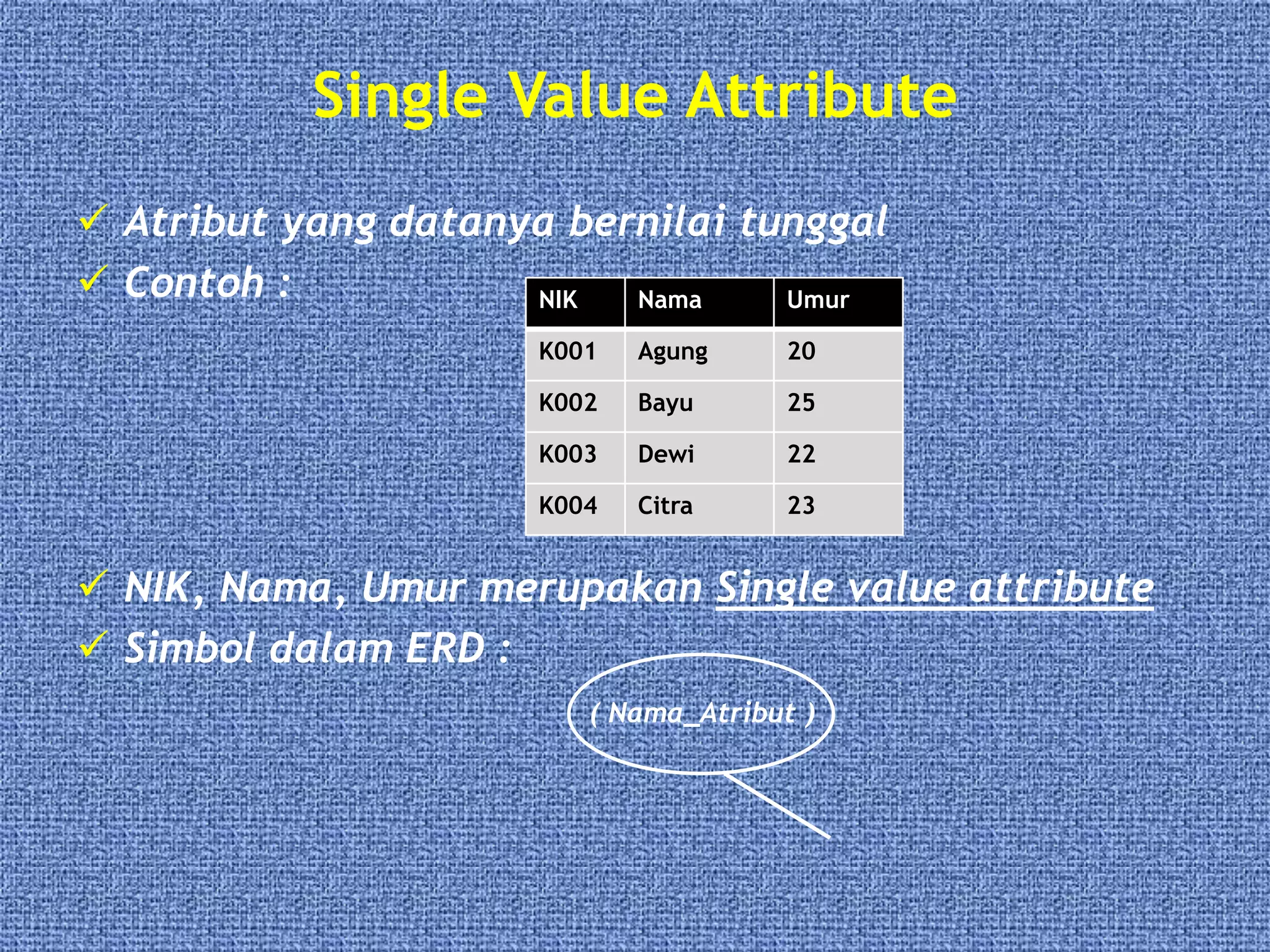 Single Value Attribute

✓ Atribut yang datanya bernilai tunggal
✓ Contoh :

| NIK | Nama | Umur |
|---|---|---|
| K001 | Agung | 20 |
| K002 | Bayu | 25 |
| K003 | Dewi | 22 |
| K004 | Citra | 23 |

✓ NIK, Nama, Umur merupakan Single value attribute
✓ Simbol dalam ERD :

( Nama_Atribut )